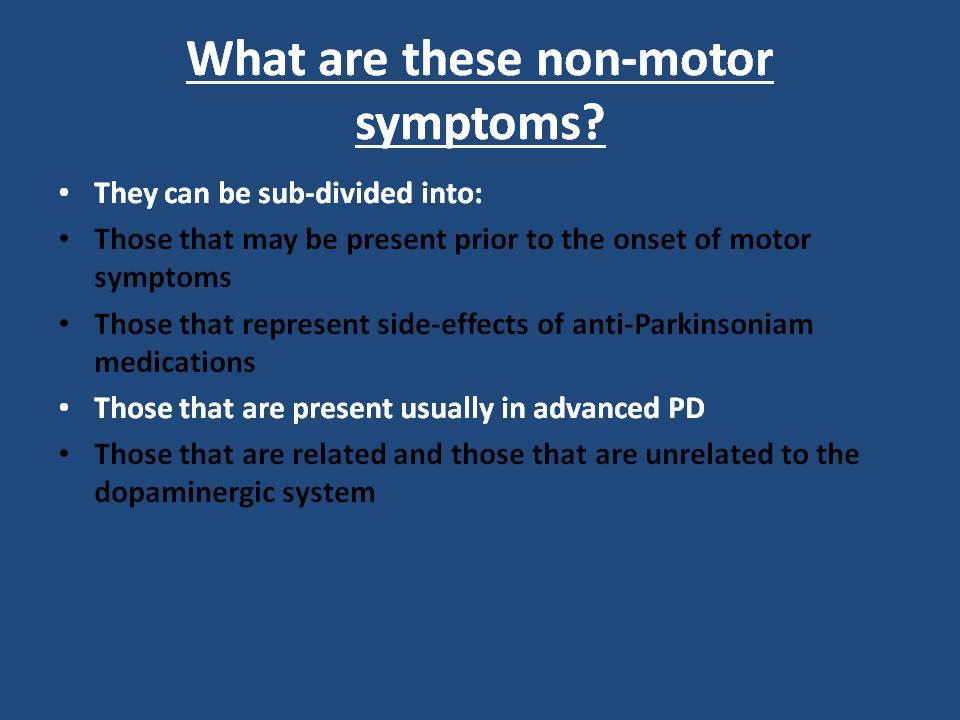 What are these non-motor symptoms?

• They can be sub-divided into:
• Those that may be present prior to the onset of motor symptoms
• Those that represent side-effects of anti-Parkinsoniam medications
• Those that are present usually in advanced PD
• Those that are related and those that are unrelated to the dopaminergic system